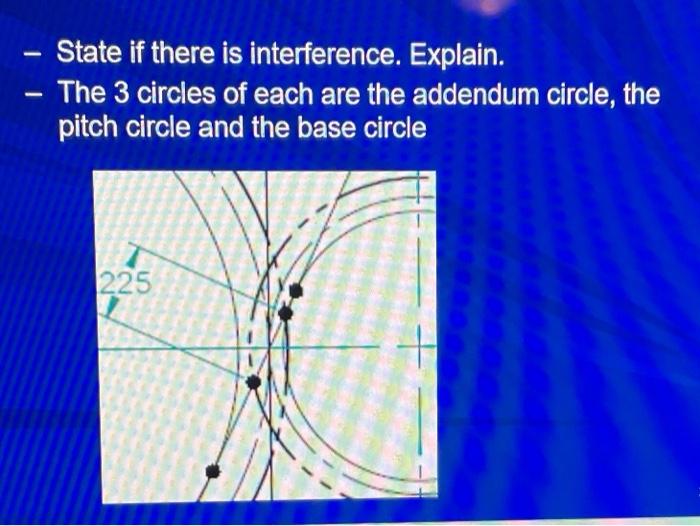 – State if there is interference. Explain.
– The 3 circles of each are the addendum circle, the pitch circle and the base circle

225